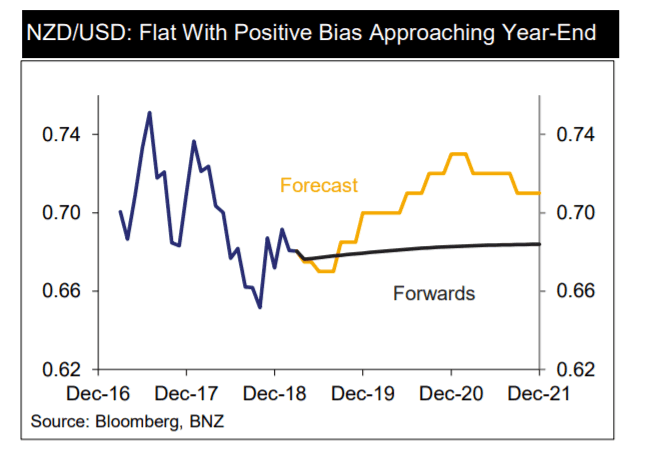 NZD/USD: Flat With Positive Bias Approaching Year-End

0.74
0.70
0.66
0.62

0.74
0.70
0.66
0.62

Forecast

Forwards

Dec-16 Dec-17 Dec-18 Dec-19 Dec-20 Dec-21

Source: Bloomberg, BNZ